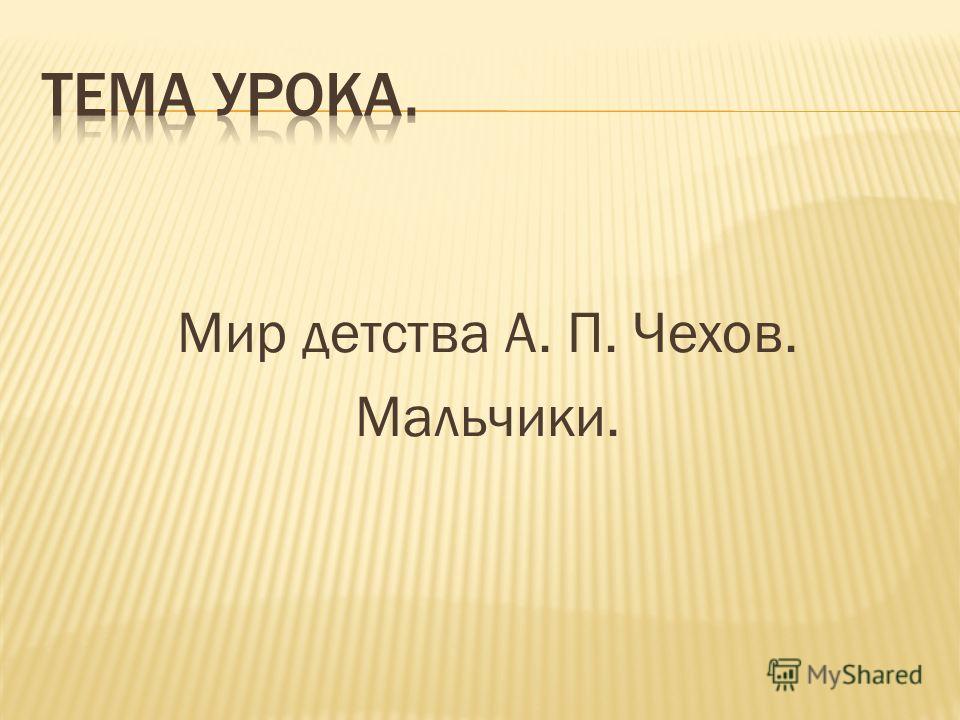 ТЕМА УРОКА.

Мир детства А. П. Чехов.
Мальчики.

MyShared